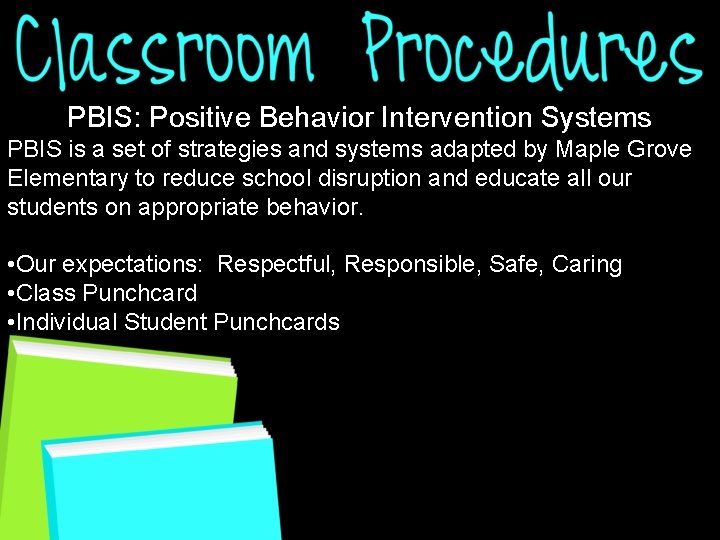 Classroom Procedures

PBIS: Positive Behavior Intervention Systems

PBIS is a set of strategies and systems adapted by Maple Grove Elementary to reduce school disruption and educate all our students on appropriate behavior.

•Our expectations: Respectful, Responsible, Safe, Caring
•Class Punchcard
•Individual Student Punchcards